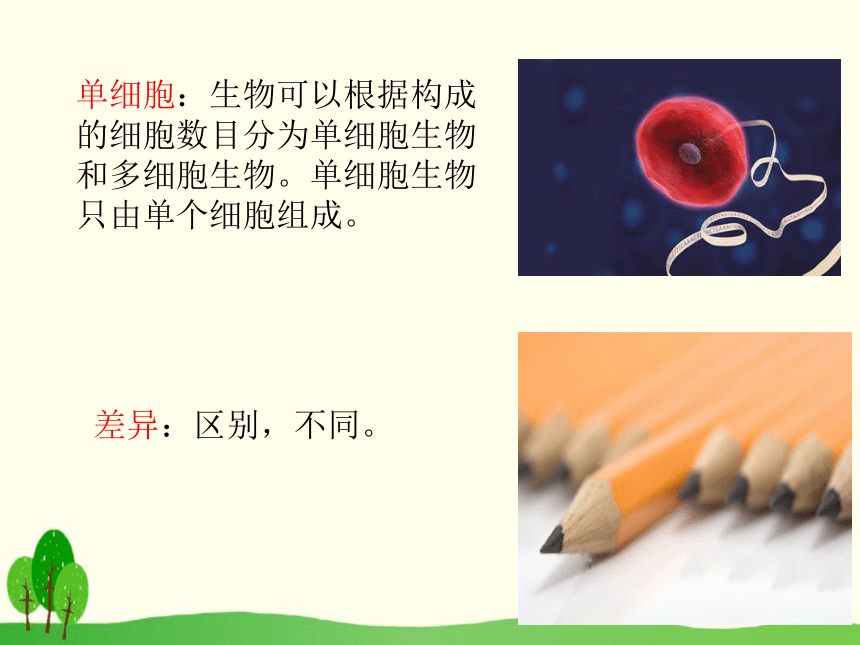 单细胞：生物可以根据构成的细胞数目分为单细胞生物和多细胞生物。单细胞生物只由单个细胞组成。

差异：区别，不同。